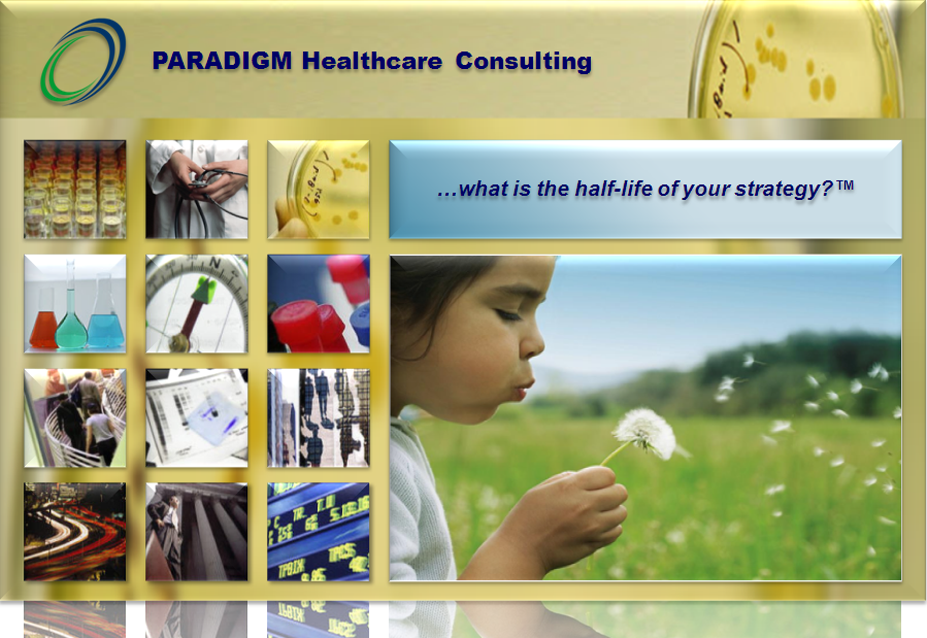 PARADIGM Healthcare Consulting

…what is the half-life of your strategy?™